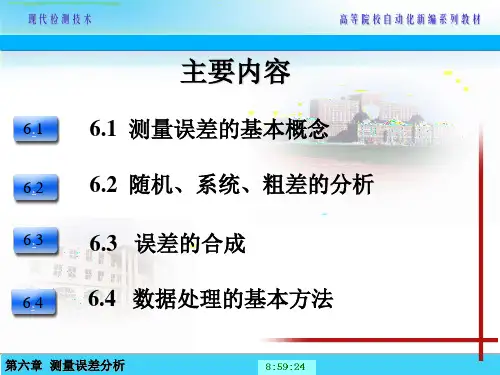 现代检测技术

高等院校自动化新编系列教材

主要内容

6.1

6.1 测量误差的基本概念

6.2

6.2 随机、系统、粗差的分析

6.3

6.3 误差的合成

6.4

6.4 数据处理的基本方法

第六章 测量误差分析

8:59:24